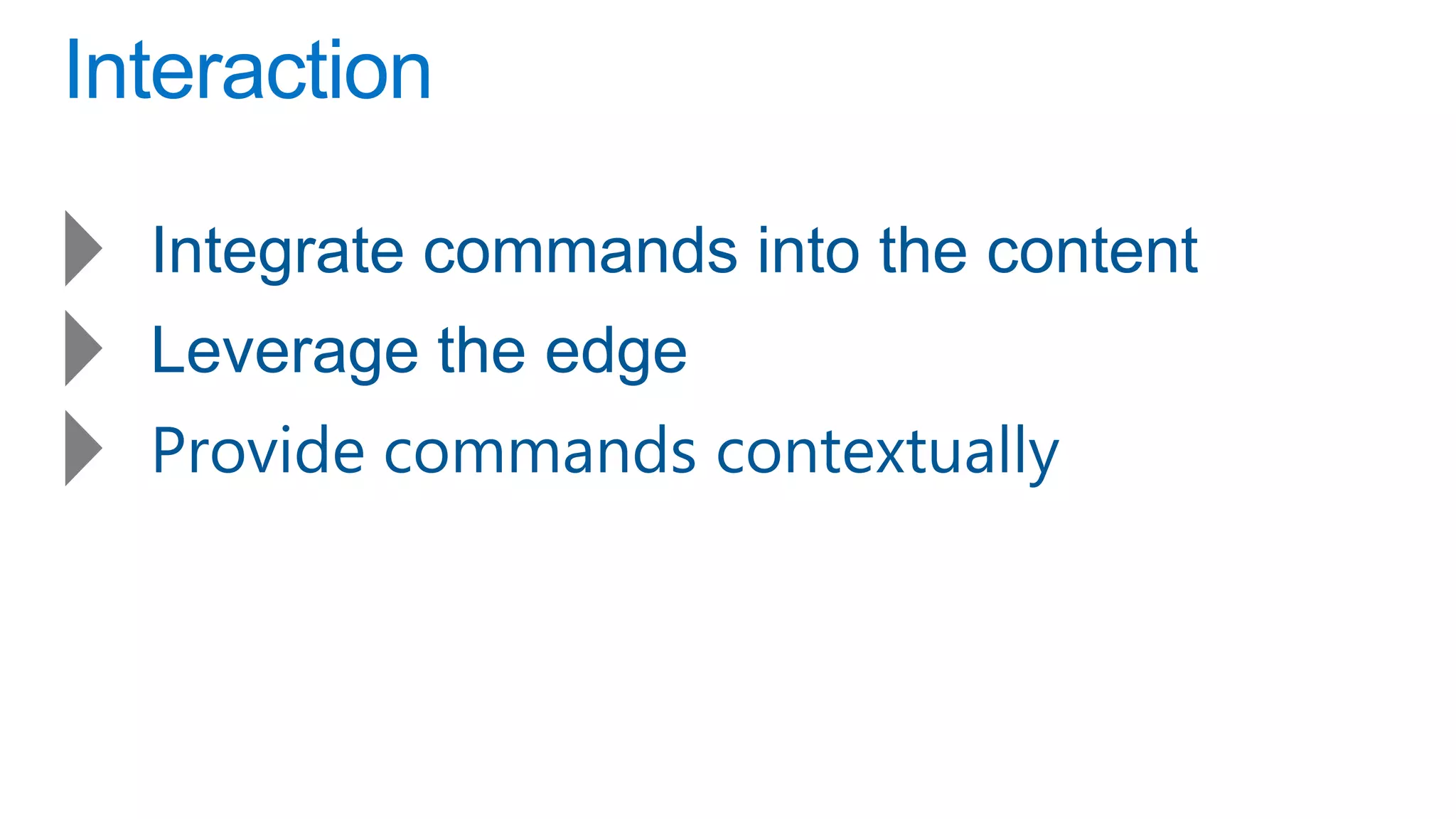 Interaction

Integrate commands into the content

Leverage the edge

Provide commands contextually